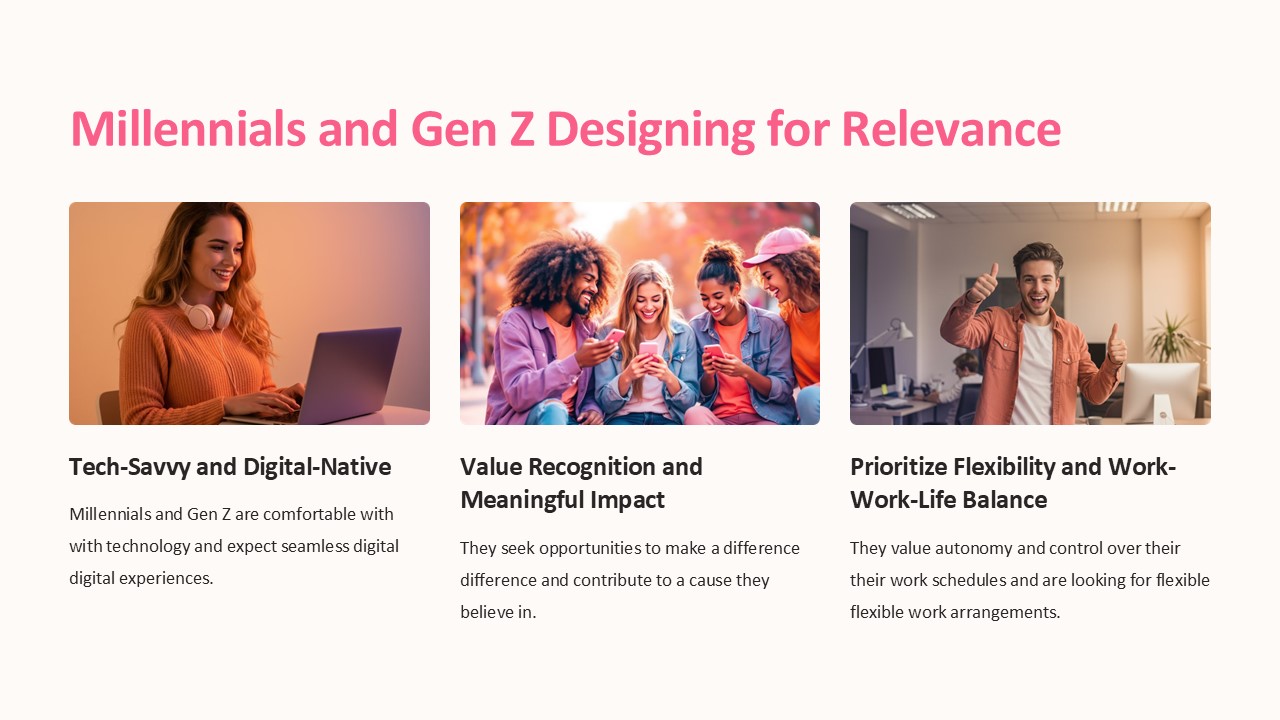 Millennials and Gen Z Designing for Relevance

Tech-Savvy and Digital-Native

Millennials and Gen Z are comfortable with with technology and expect seamless digital digital experiences.

Value Recognition and Meaningful Impact

They seek opportunities to make a difference difference and contribute to a cause they believe in.

Prioritize Flexibility and Work-Work-Life Balance

They value autonomy and control over their their work schedules and are looking for flexible flexible work arrangements.